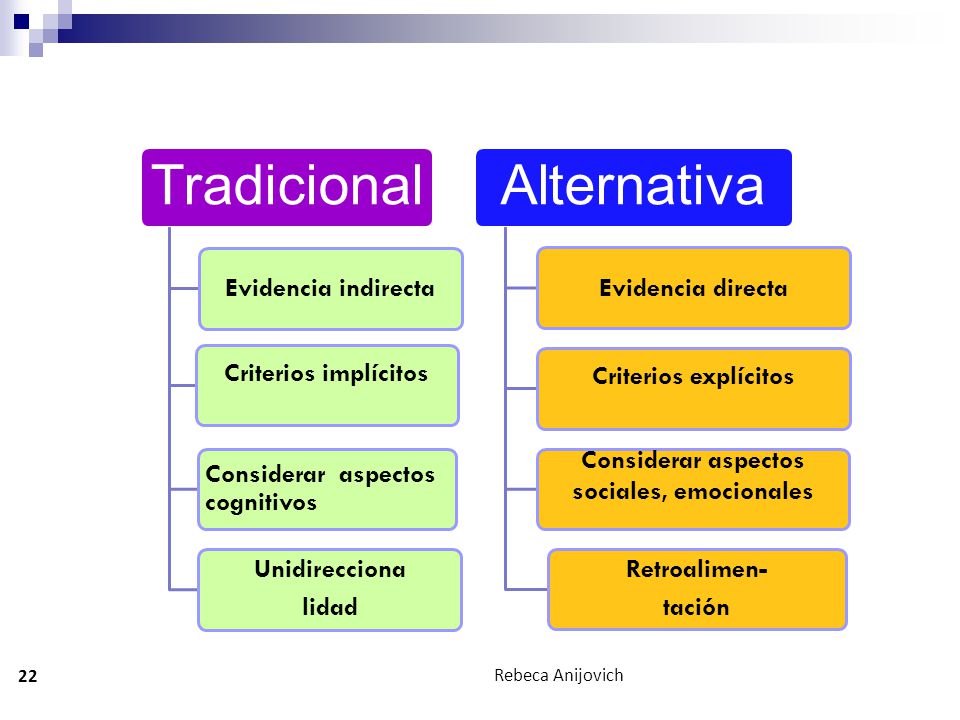 Tradicional

Evidencia indirecta

Criterios implícitos

Considerar aspectos cognitivos

Unidireccionalidad

Alternativa

Evidencia directa

Criterios explícitos

Considerar aspectos sociales, emocionales

Retroalimentación

22

Rebeca Anijovich